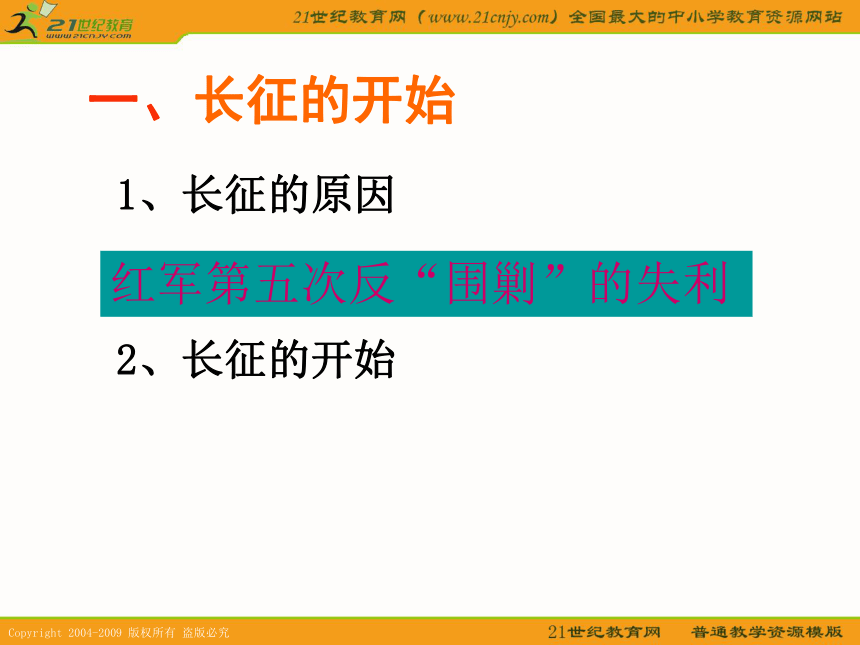 21世纪教育
www.21cnjy.com

21世纪教育网（www.21cnjy.com）全国最大的中小学教育资源网站

一、长征的开始

1、长征的原因

红军第五次反“围剿”的失利

2、长征的开始

Copyright 2004-2009 版权所有 盗版必究

21世纪教育网　普通教学资源模版